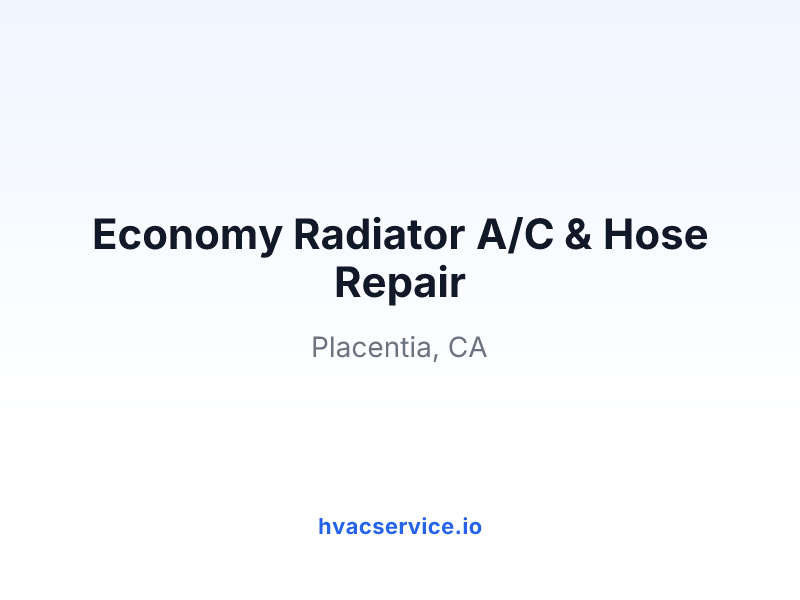 Economy Radiator A/C & Hose Repair

Placentia, CA

hvacservice.io